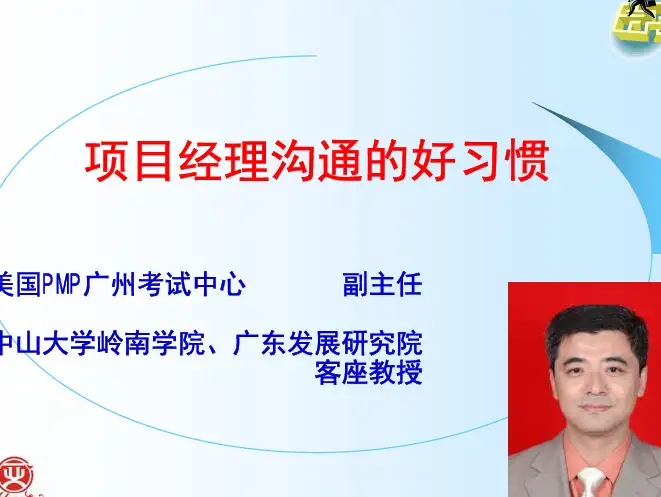 项目经理沟通的好习惯

美国PMP广州考试中心 副主任

中山大学岭南学院、广东发展研究院 客座教授